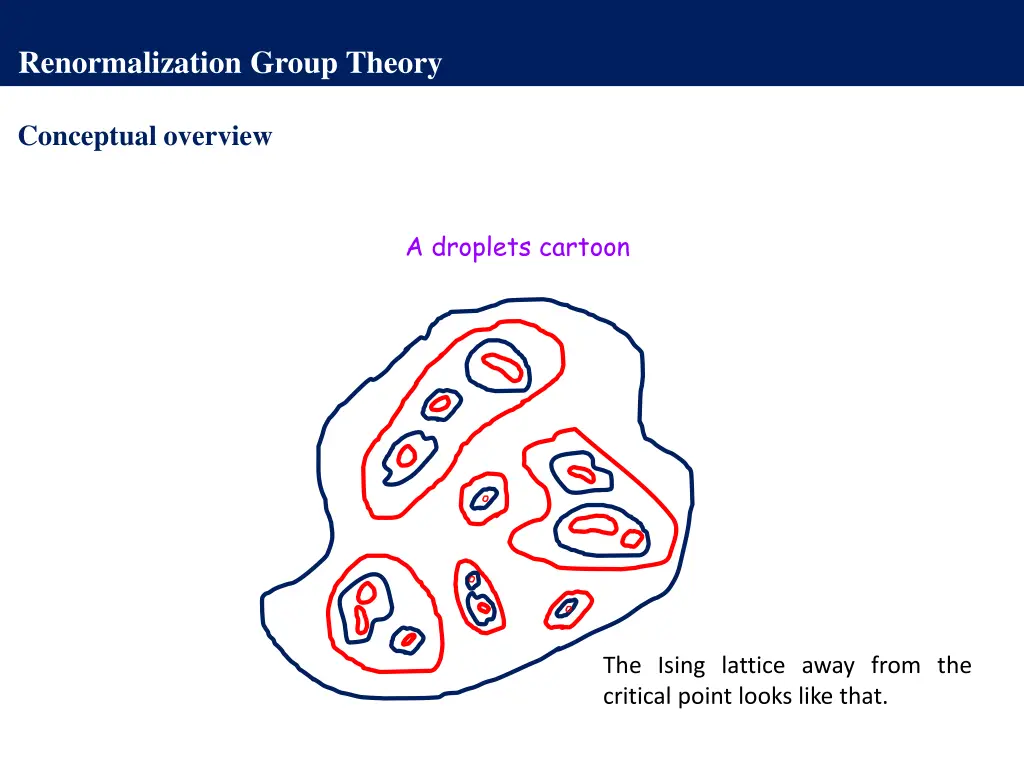 Renormalization Group Theory

Conceptual overview

A droplets cartoon

The Ising lattice away from the critical point looks like that.